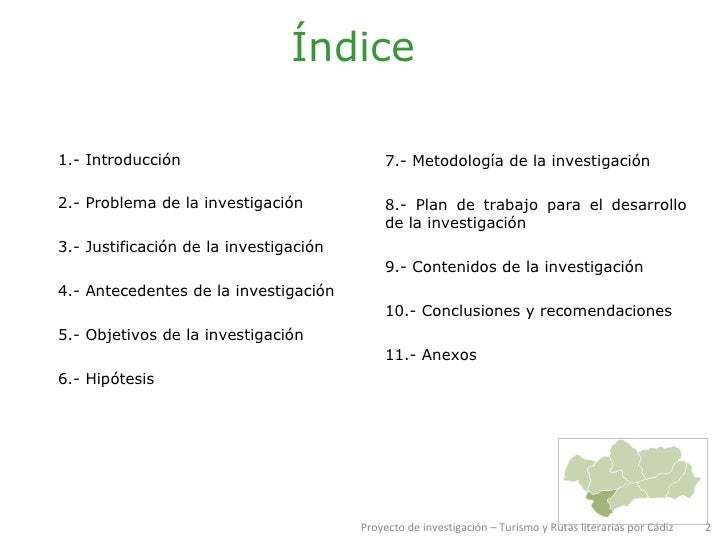 Índice

1.- Introducción

2.- Problema de la investigación

3.- Justificación de la investigación

4.- Antecedentes de la investigación

5.- Objetivos de la investigación

6.- Hipótesis

7.- Metodología de la investigación

8.- Plan de trabajo para el desarrollo de la investigación

9.- Contenidos de la investigación

10.- Conclusiones y recomendaciones

11.- Anexos

Proyecto de investigación – Turismo y Rutas literarias por Cádiz 2